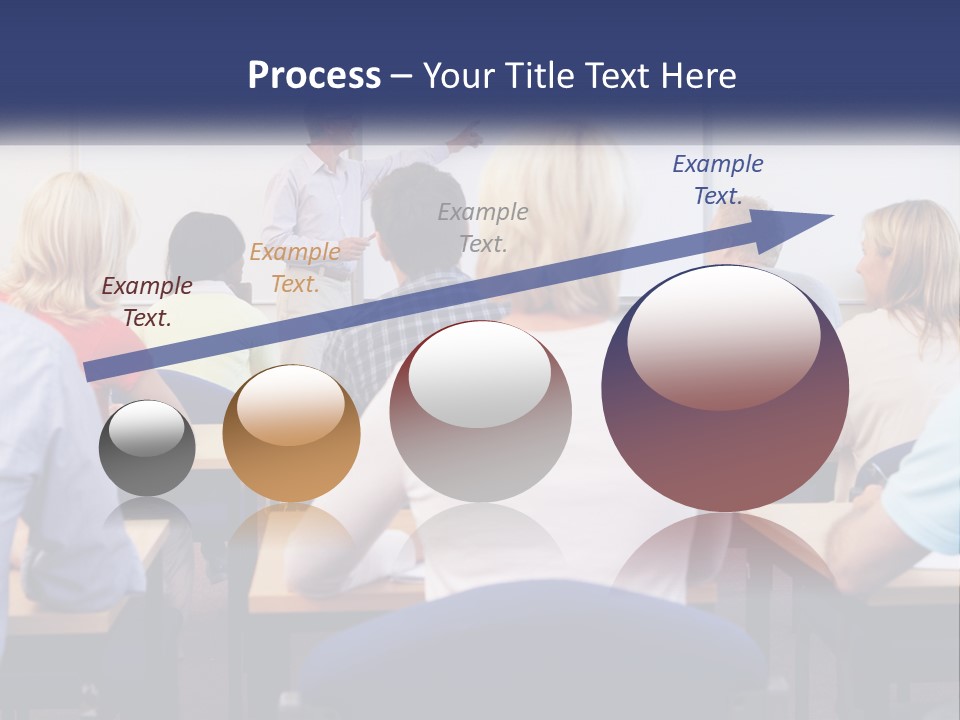 Process – Your Title Text Here

Example Text.

Example Text.

Example Text.

Example Text.